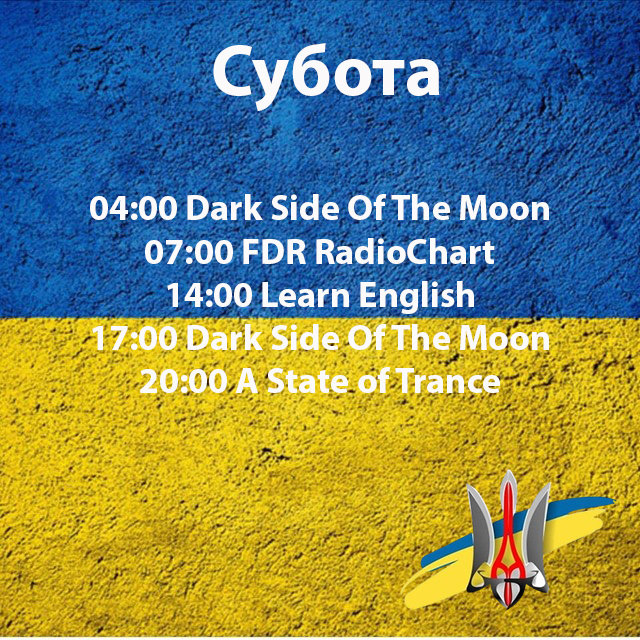 Субота

04:00 Dark Side Of The Moon
07:00 FDR RadioChart
14:00 Learn English
17:00 Dark Side Of The Moon
20:00 A State of Trance